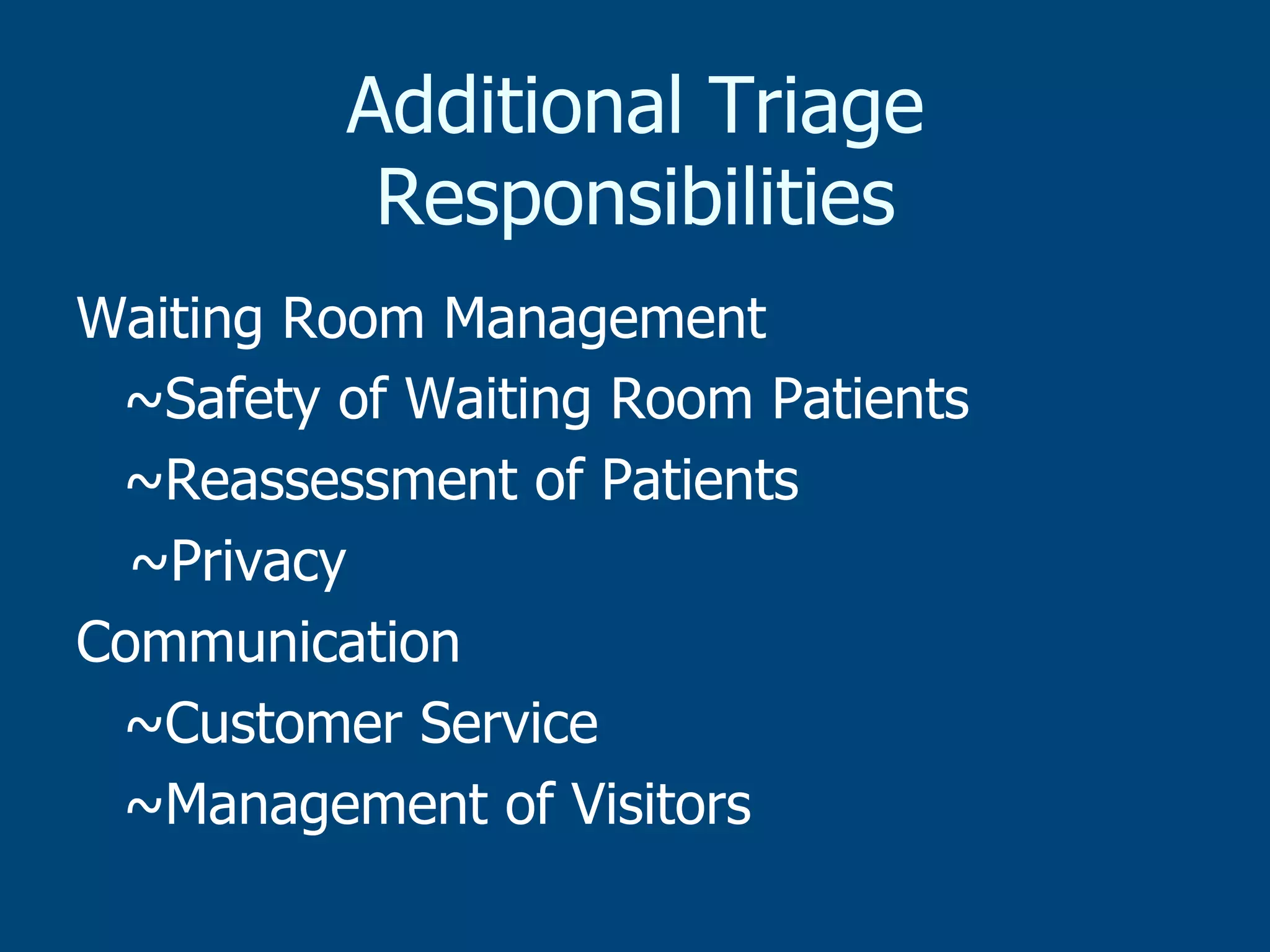 Additional Triage Responsibilities

Waiting Room Management
~Safety of Waiting Room Patients
~Reassessment of Patients
~Privacy
Communication
~Customer Service
~Management of Visitors